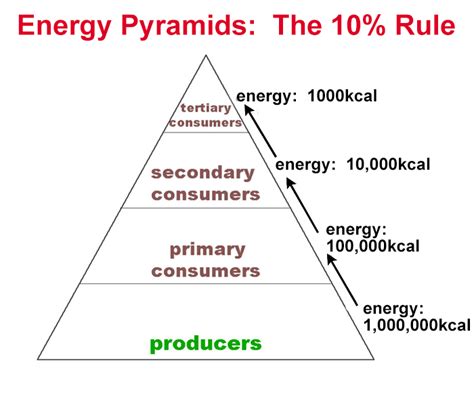 Energy Pyramids: The 10% Rule

tertiary consumers

energy: 1000kcal

secondary consumers

energy: 10,000kcal

primary consumers

energy: 100,000kcal

producers

energy: 1,000,000kcal